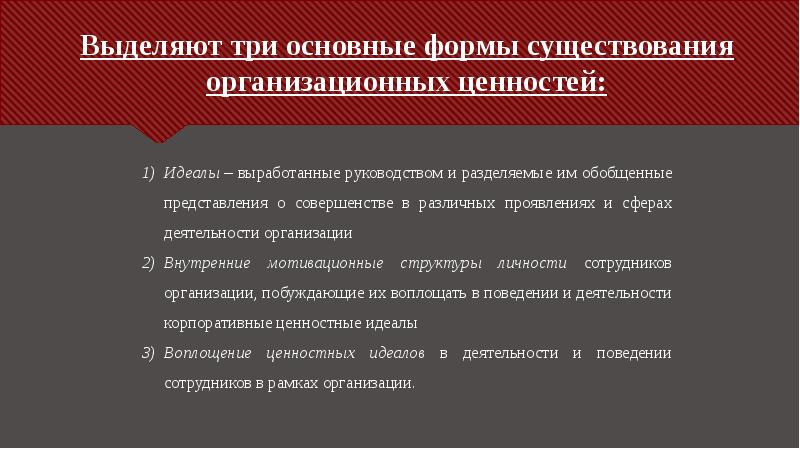 Выделяют три основные формы существования организационных ценностей:

1) Идеалы – выработанные руководством и разделяемые им обобщенные представления о совершенстве в различных проявлениях и сферах деятельности организации

2) Внутренние мотивационные структуры личности сотрудников организации, побуждающие их воплощать в поведении и деятельности корпоративные ценностные идеалы

3) Воплощение ценностных идеалов в деятельности и поведении сотрудников в рамках организации.